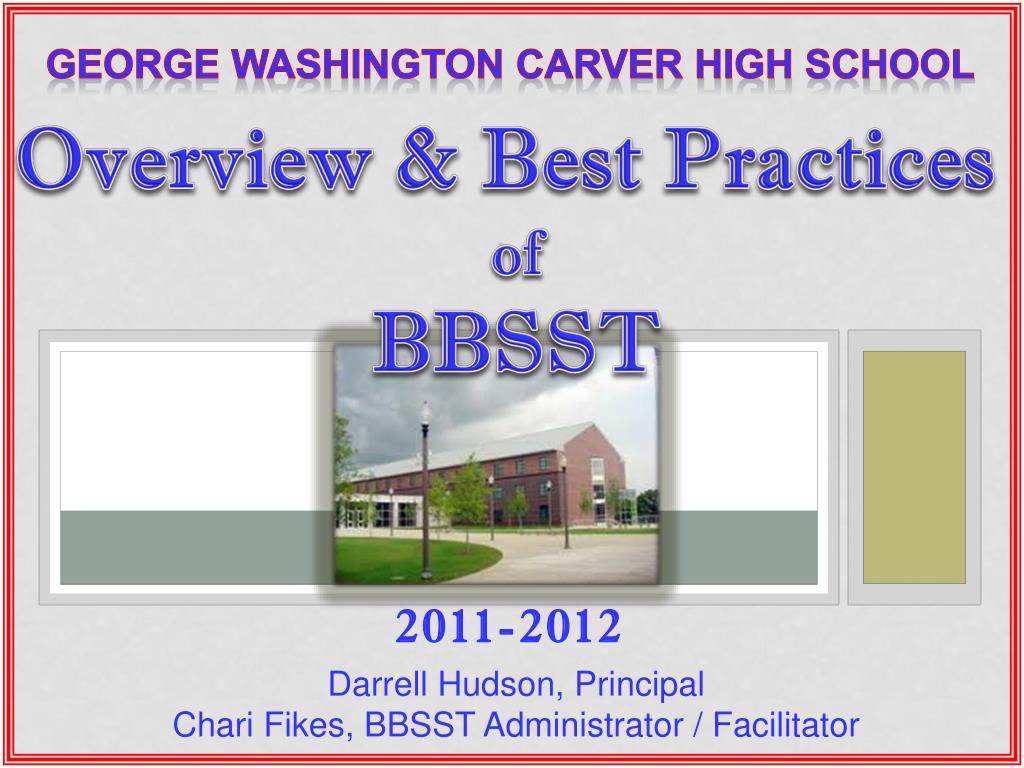 GEORGE WASHINGTON CARVER HIGH SCHOOL

Overview & Best Practices

of

BBSST

2011-2012

Darrell Hudson, Principal
Chari Fikes, BBSST Administrator / Facilitator